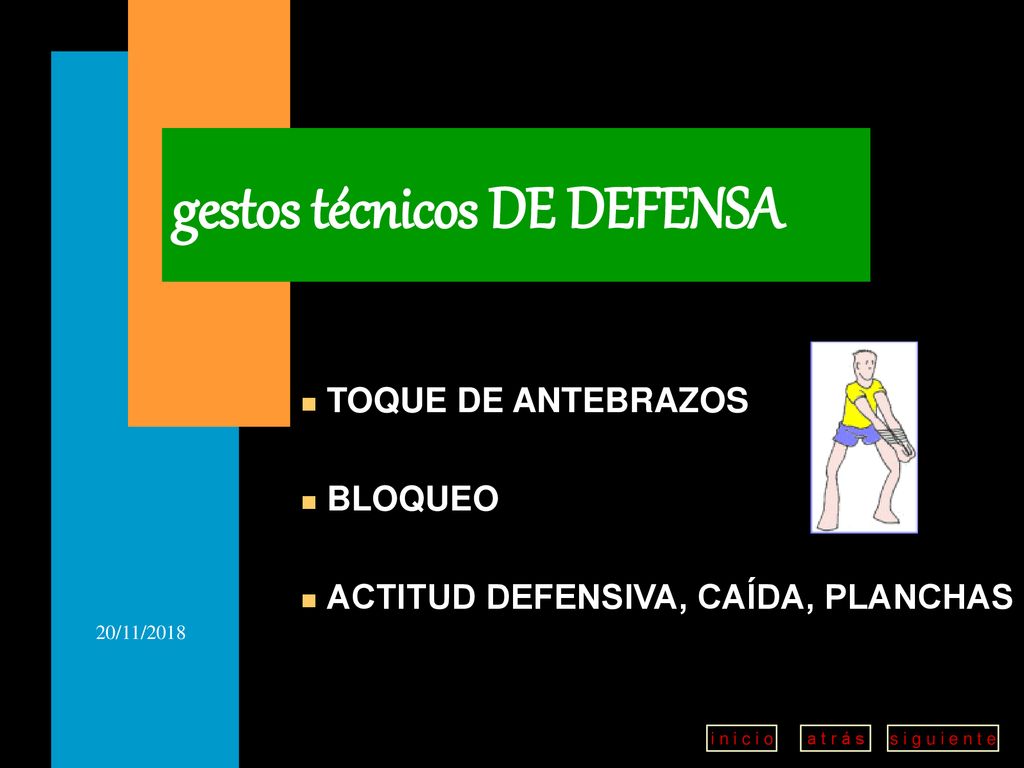 gestos técnicos DE DEFENSA

TOQUE DE ANTEBRAZOS

BLOQUEO

ACTITUD DEFENSIVA, CAÍDA, PLANCHAS

20/11/2018

inicio atrás siguiente